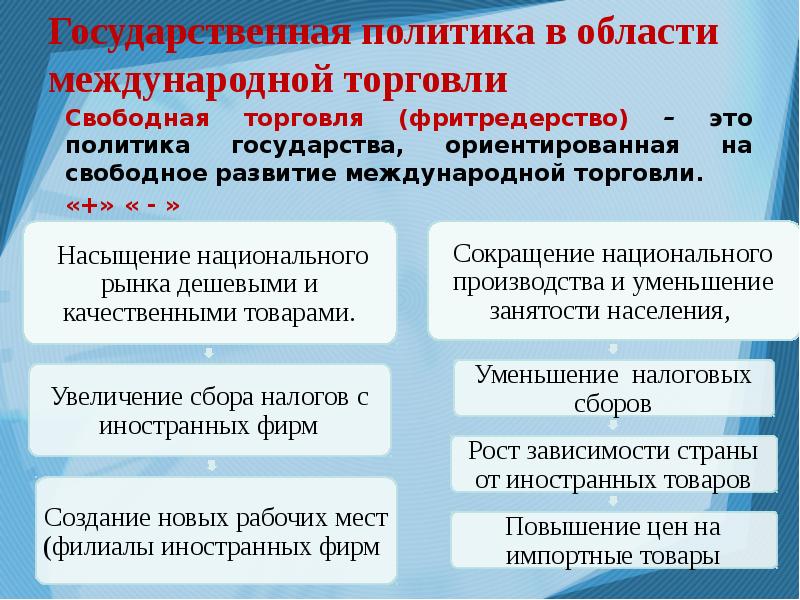 Государственная политика в области международной торговли

Свободная торговля (фритредерство) – это политика государства, ориентированная на свободное развитие международной торговли.

«+» « - »

Насыщение национального рынка дешевыми и качественными товарами.

Увеличение сбора налогов с иностранных фирм

Создание новых рабочих мест (филиалы иностранных фирм

Сокращение национального производства и уменьшение занятости населения,

Уменьшение налоговых сборов

Рост зависимости страны от иностранных товаров

Повышение цен на импортные товары